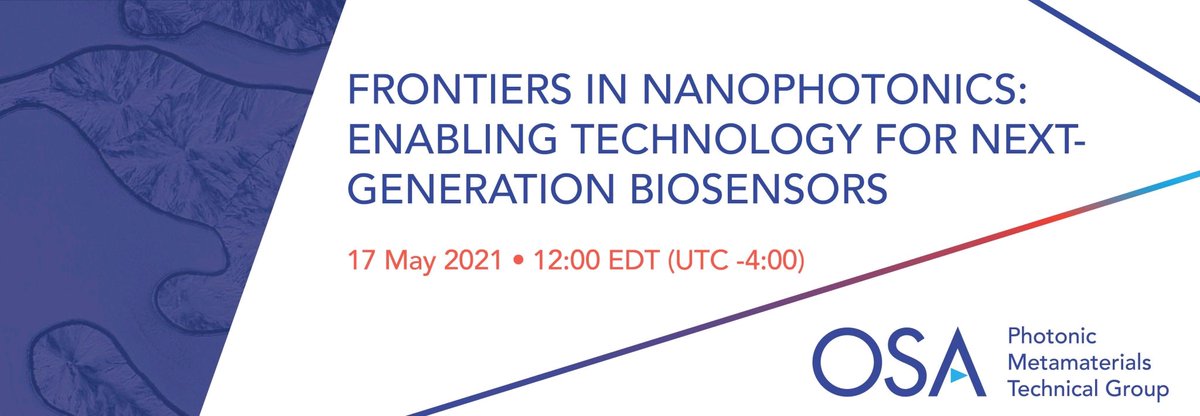 FRONTIERS IN NANOPHOTONICS: ENABLING TECHNOLOGY FOR NEXT-GENERATION BIOSENSORS

17 May 2021 • 12:00 EDT (UTC -4:00)

OSA Photonic Metamaterials Technical Group